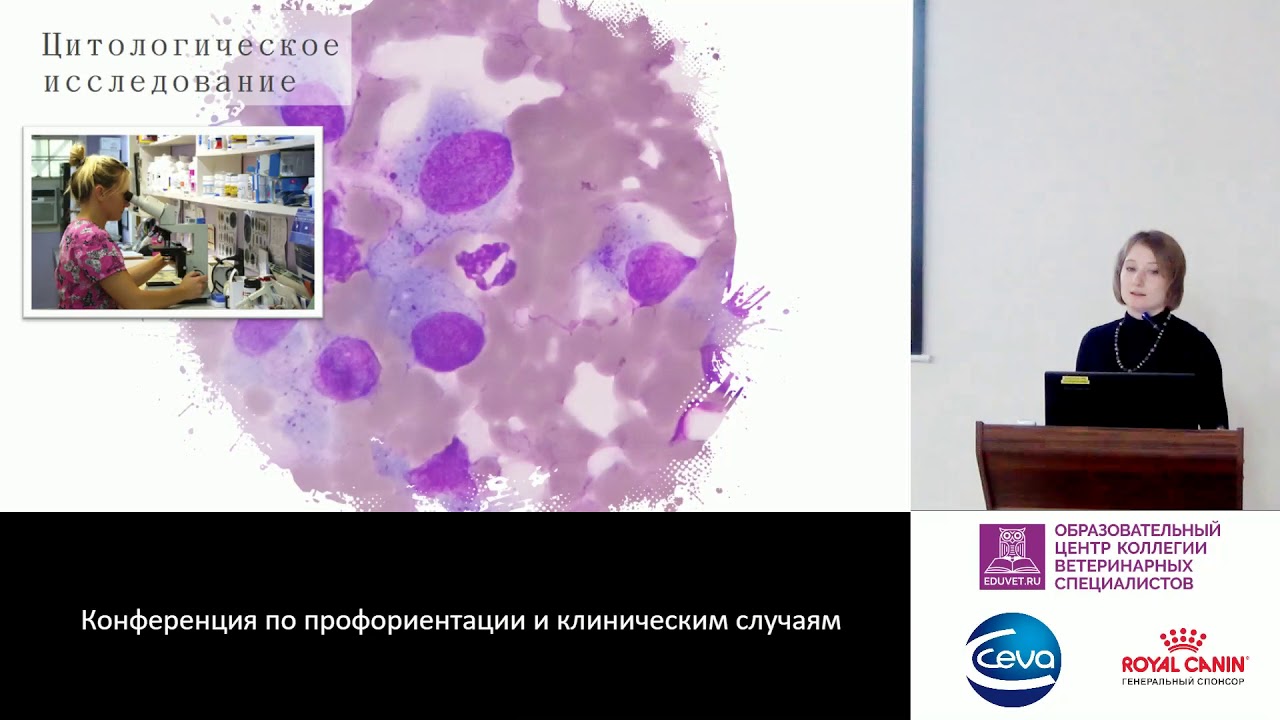 Цитологическое исследование

Конференция по профориентации и клиническим случаям

EDUVET.RU

ОБРАЗОВАТЕЛЬНЫЙ ЦЕНТР КОЛЛЕГИИ ВЕТЕРИНАРНЫХ СПЕЦИАЛИСТОВ

Ceva

ROYAL CANIN
ГЕНЕРАЛЬНЫЙ СПОНСОР